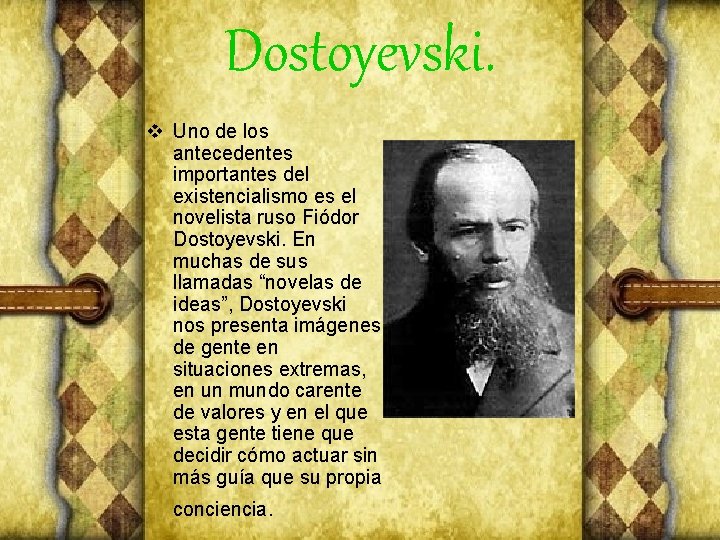 Dostoyevski.

❖ Uno de los antecedentes importantes del existencialismo es el novelista ruso Fiódor Dostoyevski. En muchas de sus llamadas “novelas de ideas”, Dostoyevski nos presenta imágenes de gente en situaciones extremas, en un mundo carente de valores y en el que esta gente tiene que decidir cómo actuar sin más guía que su propia conciencia.